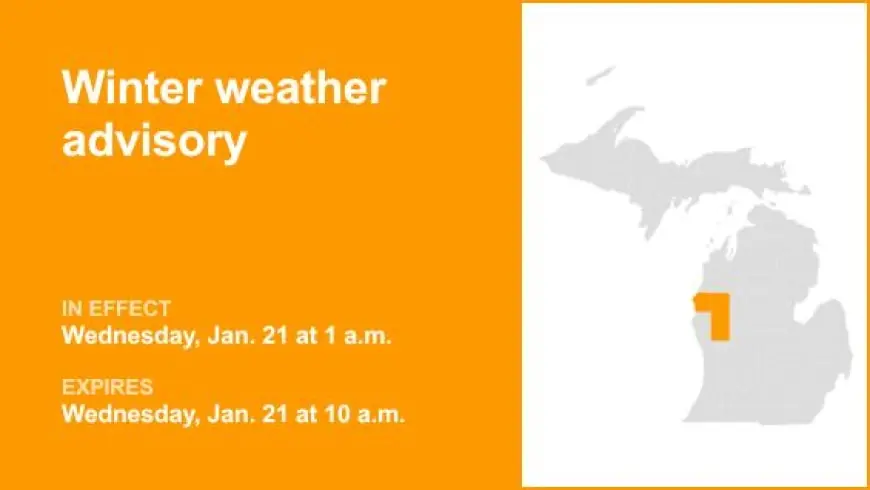 Winter weather advisory

IN EFFECT
Wednesday, Jan. 21 at 1 a.m.

EXPIRES
Wednesday, Jan. 21 at 10 a.m.